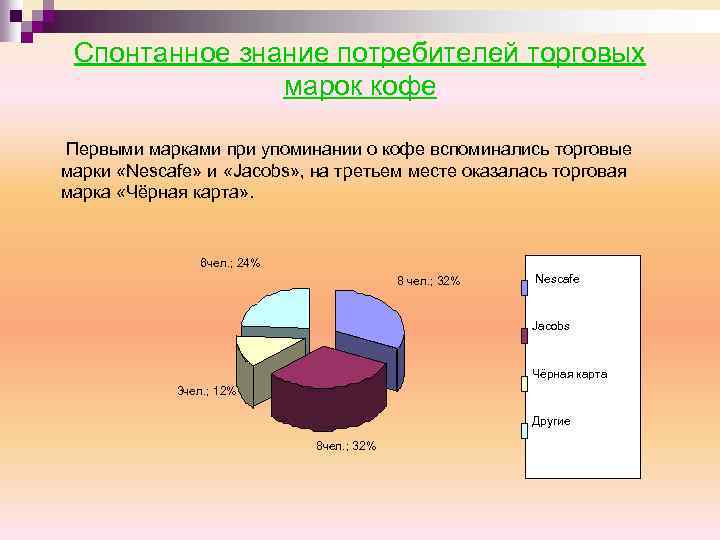 Спонтанное знание потребителей торговых марок кофе

Первыми марками при упоминании о кофе вспоминались торговые марки «Nescafe» и «Jacobs», на третьем месте оказалась торговая марка «Чёрная карта».

6чел.; 24%

8 чел.; 32%

3чел.; 12%

8чел.; 32%

Nescafe

Jacobs

Чёрная карта

Другие